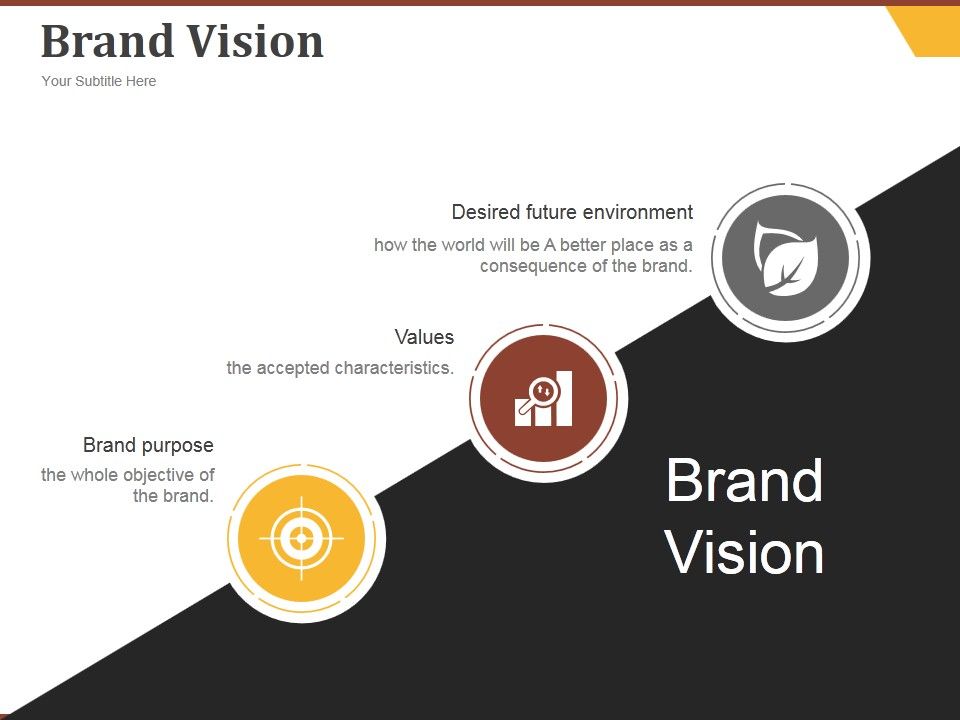 Brand Vision

Your Subtitle Here

Desired future environment

how the world will be A better place as a consequence of the brand.

Values

the accepted characteristics.

Brand purpose

the whole objective of the brand.

Brand Vision